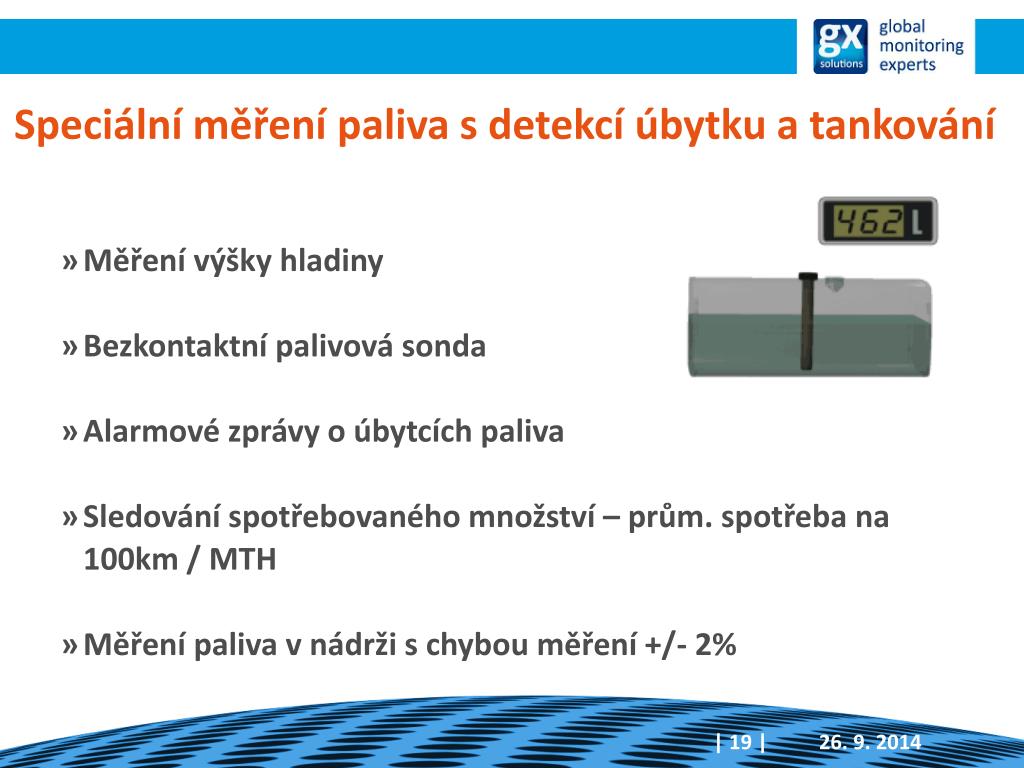 gx solutions global monitoring experts

Speciální měření paliva s detekcí úbytku a tankování

462 L

» Měření výšky hladiny

» Bezkontaktní palivová sonda

» Alarmové zprávy o úbytcích paliva

» Sledování spotřebovaného množství – prům. spotřeba na 100km / MTH

» Měření paliva v nádrži s chybou měření +/- 2%

| 19 | 26. 9. 2014